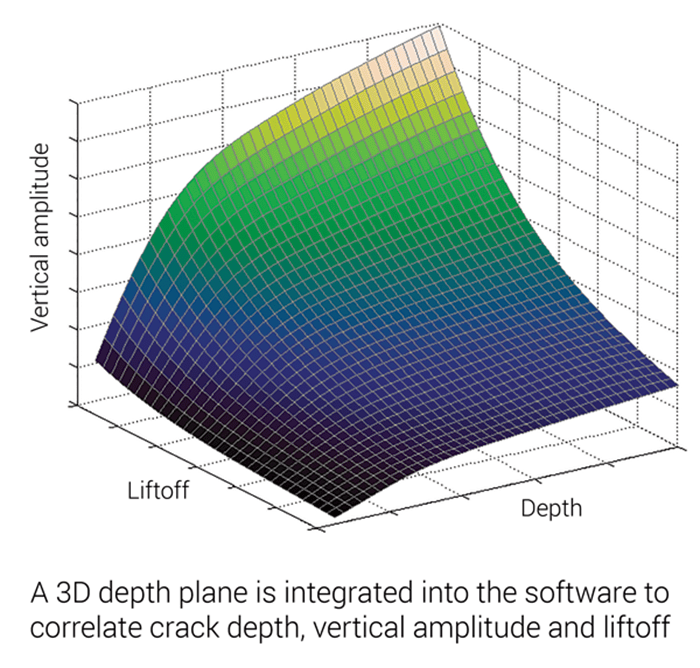 Vertical amplitude

Liftoff

Depth

A 3D depth plane is integrated into the software to correlate crack depth, vertical amplitude and liftoff